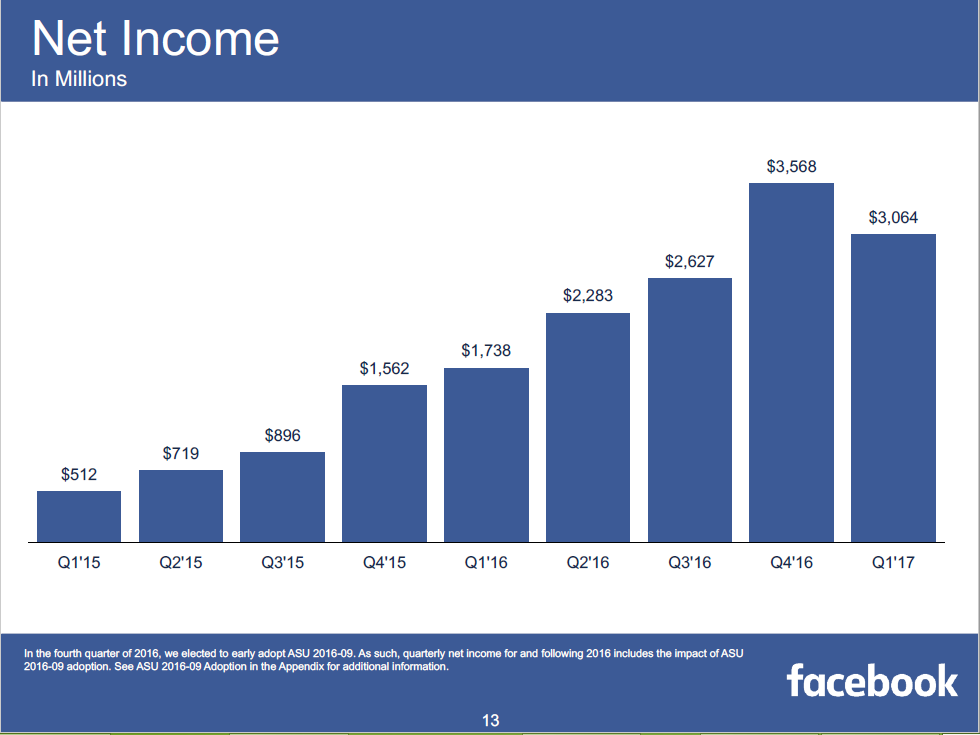 Net Income
In Millions

$512
$719
$896
$1,562
$1,738
$2,283
$2,627
$3,568
$3,064

Q1'15
Q2'15
Q3'15
Q4'15
Q1'16
Q2'16
Q3'16
Q4'16
Q1'17

In the fourth quarter of 2016, we elected to early adopt ASU 2016-09. As such, quarterly net income for and following 2016 includes the impact of ASU 2016-09 adoption. See ASU 2016-09 Adoption in the Appendix for additional information.

facebook

13